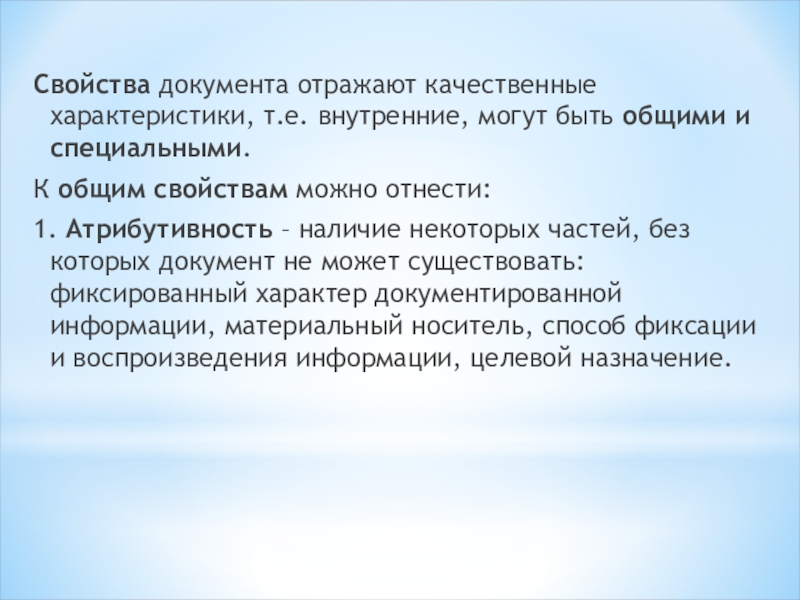 Свойства документа отражают качественные характеристики, т.е. внутренние, могут быть общими и специальными.

К общим свойствам можно отнести:

1. Атрибутивность – наличие некоторых частей, без которых документ не может существовать: фиксированный характер документированной информации, материальный носитель, способ фиксации и воспроизведения информации, целевой назначение.